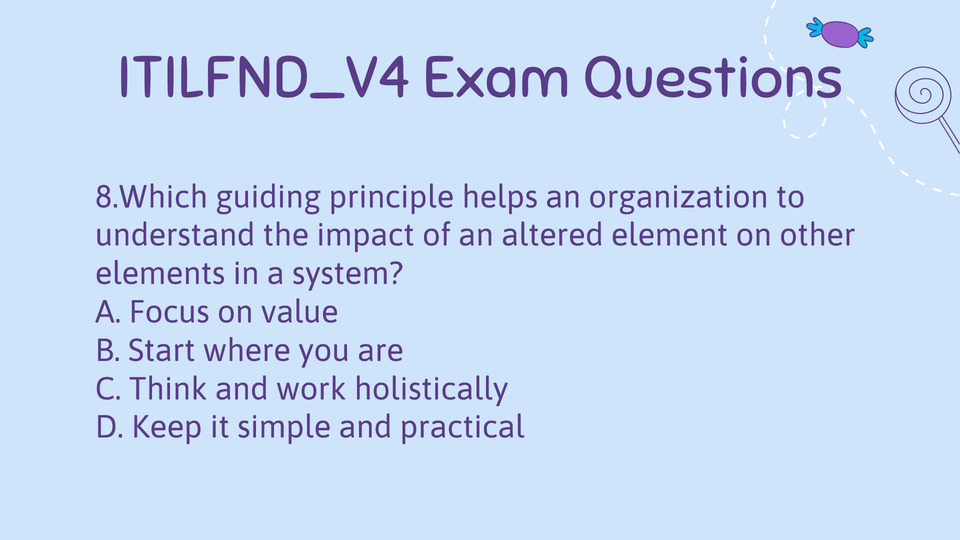 ITILFND_V4 Exam Questions

8.Which guiding principle helps an organization to understand the impact of an altered element on other elements in a system?
A. Focus on value
B. Start where you are
C. Think and work holistically
D. Keep it simple and practical